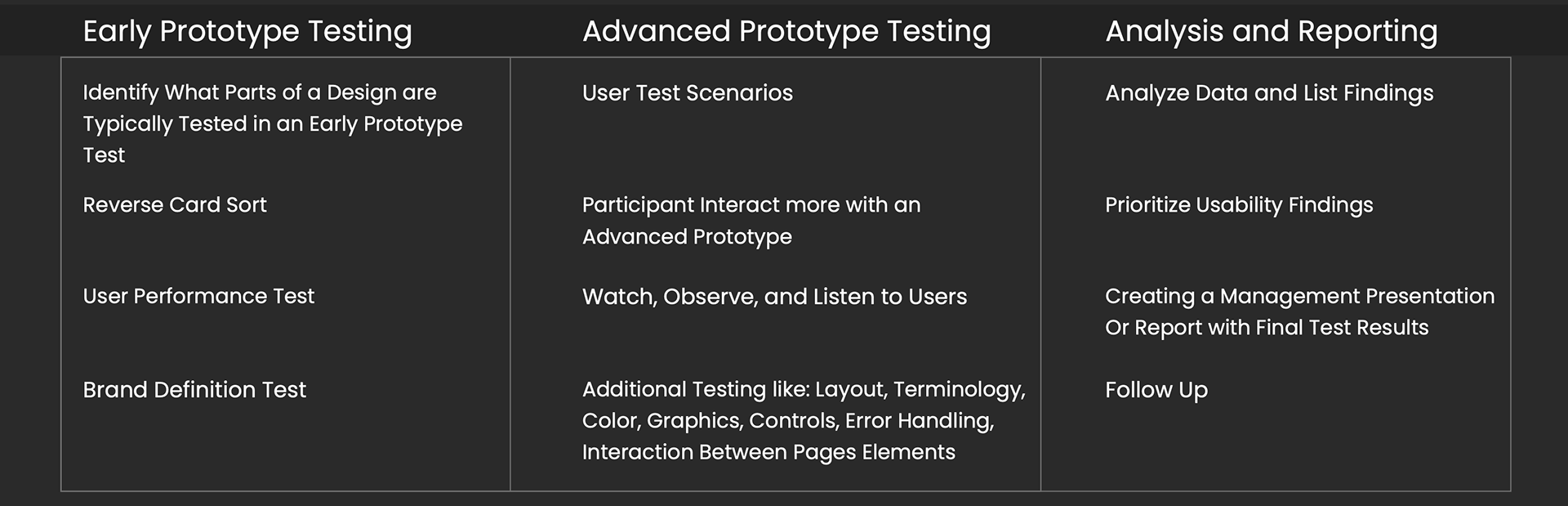 | Early Prototype Testing | Advanced Prototype Testing | Analysis and Reporting |
|---|---|---|
| Identify What Parts of a Design are Typically Tested in an Early Prototype Test | User Test Scenarios | Analyze Data and List Findings |
| Reverse Card Sort | Participant Interact more with an Advanced Prototype | Prioritize Usability Findings |
| User Performance Test | Watch, Observe, and Listen to Users | Creating a Management Presentation Or Report with Final Test Results |
| Brand Definition Test | Additional Testing like: Layout, Terminology, Color, Graphics, Controls, Error Handling, Interaction Between Pages Elements | Follow Up |